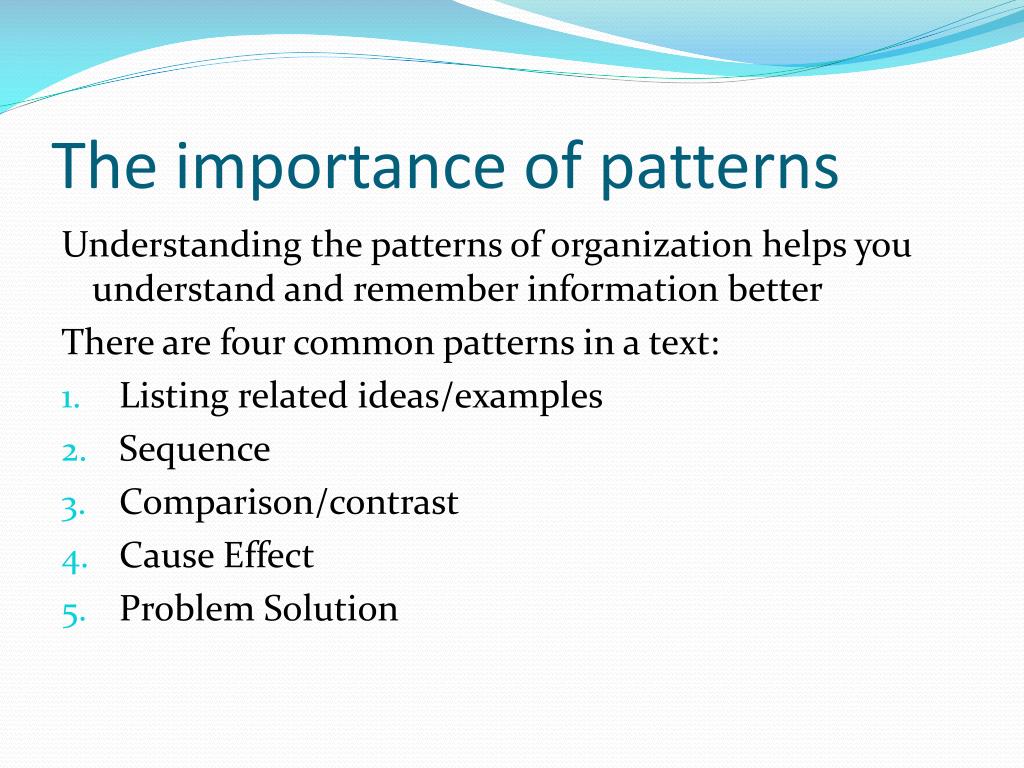 The importance of patterns

Understanding the patterns of organization helps you understand and remember information better

There are four common patterns in a text:

1. Listing related ideas/examples
2. Sequence
3. Comparison/contrast
4. Cause Effect
5. Problem Solution